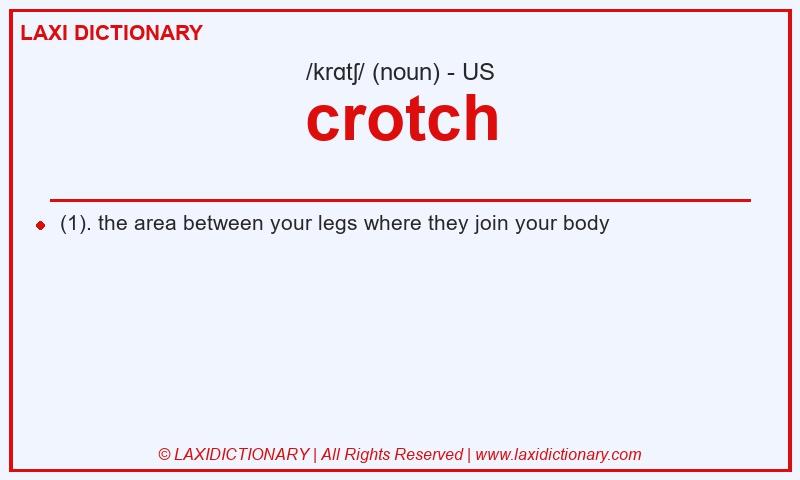 LAXI DICTIONARY

/krɑtʃ/ (noun) - US

crotch

(1). the area between your legs where they join your body

© LAXIDICTIONARY | All Rights Reserved | www.laxidictionary.com